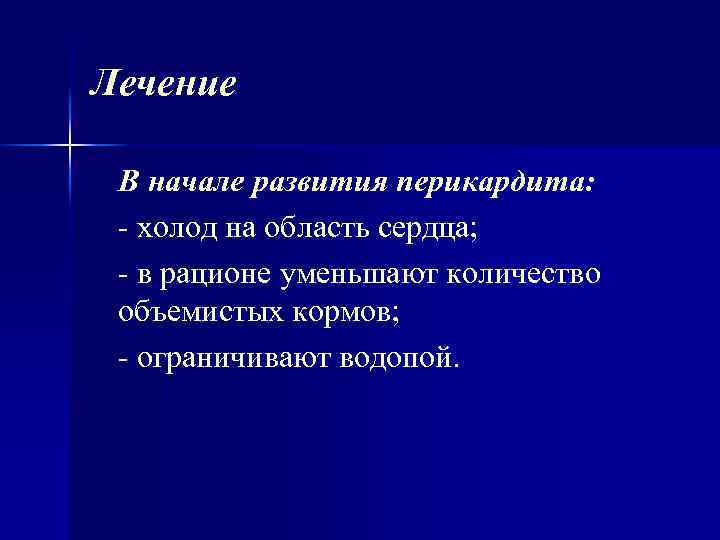 Лечение

В начале развития перикардита:

- холод на область сердца;

- в рационе уменьшают количество объемистых кормов;

- ограничивают водопой.